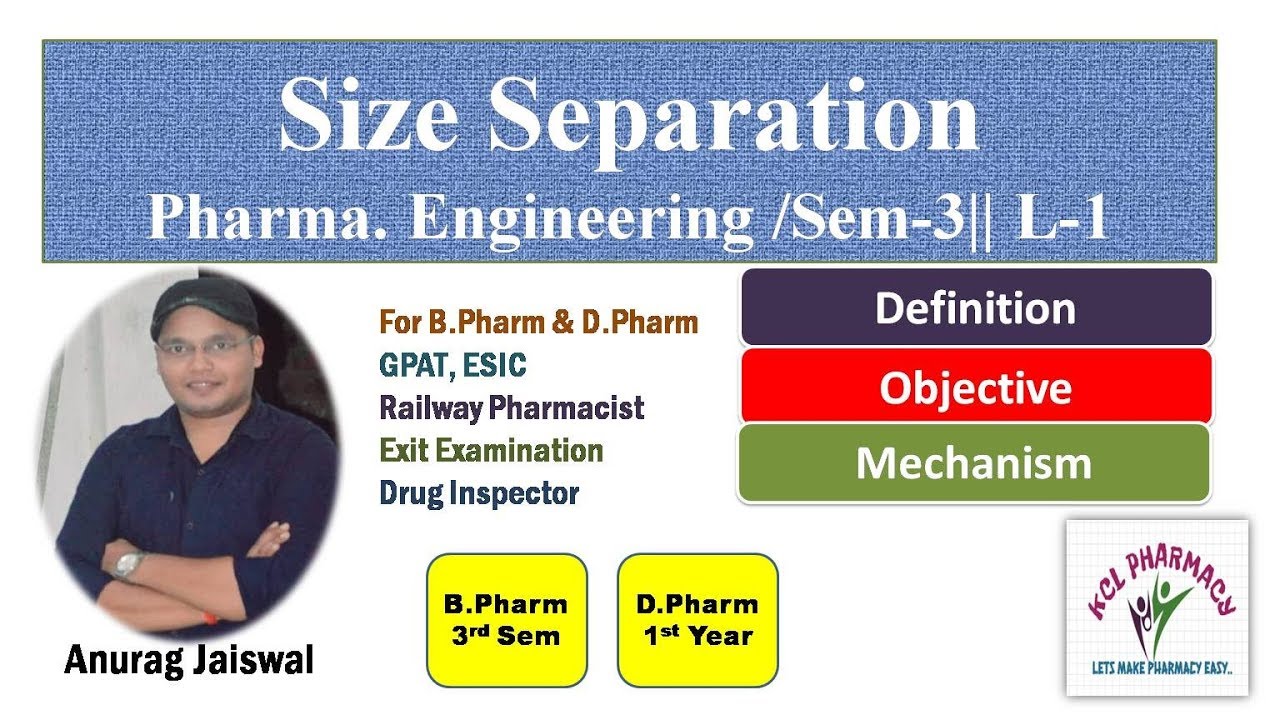 Size Separation
Pharma. Engineering /Sem-3|| L-1

For B.Pharm & D.Pharm
GPAT, ESIC
Railway Pharmacist
Exit Examination
Drug Inspector

Definition
Objective
Mechanism

B.Pharm
3rd Sem

D.Pharm
1st Year

Anurag Jaiswal

KCL PHARMACY
LETS MAKE PHARMACY EASY..